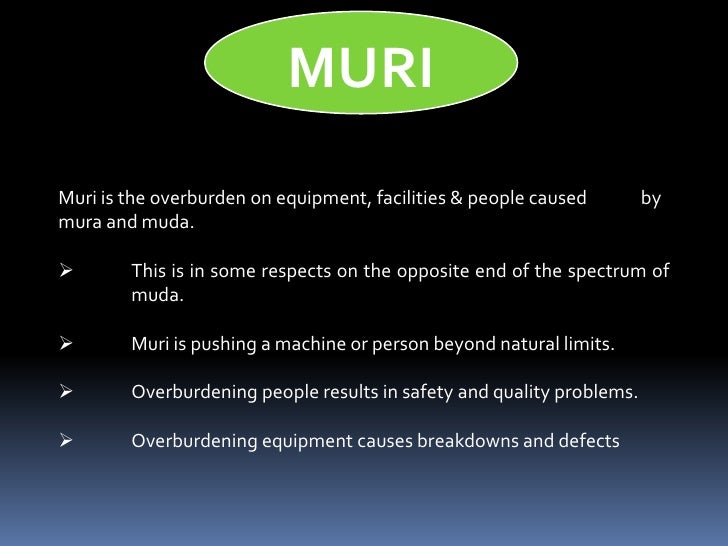 MURI

Muri is the overburden on equipment, facilities & people caused by mura and muda.

➢ This is in some respects on the opposite end of the spectrum of muda.

➢ Muri is pushing a machine or person beyond natural limits.

➢ Overburdening people results in safety and quality problems.

➢ Overburdening equipment causes breakdowns and defects